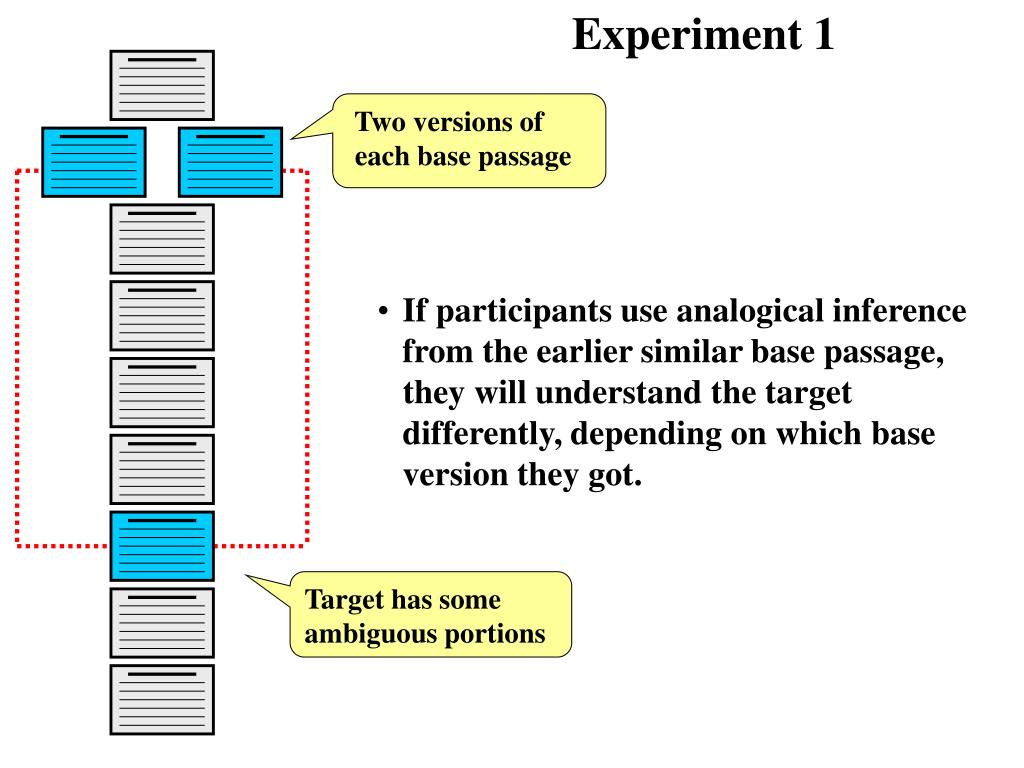 Experiment 1

Two versions of each base passage

• If participants use analogical inference from the earlier similar base passage, they will understand the target differently, depending on which base version they got.

Target has some ambiguous portions